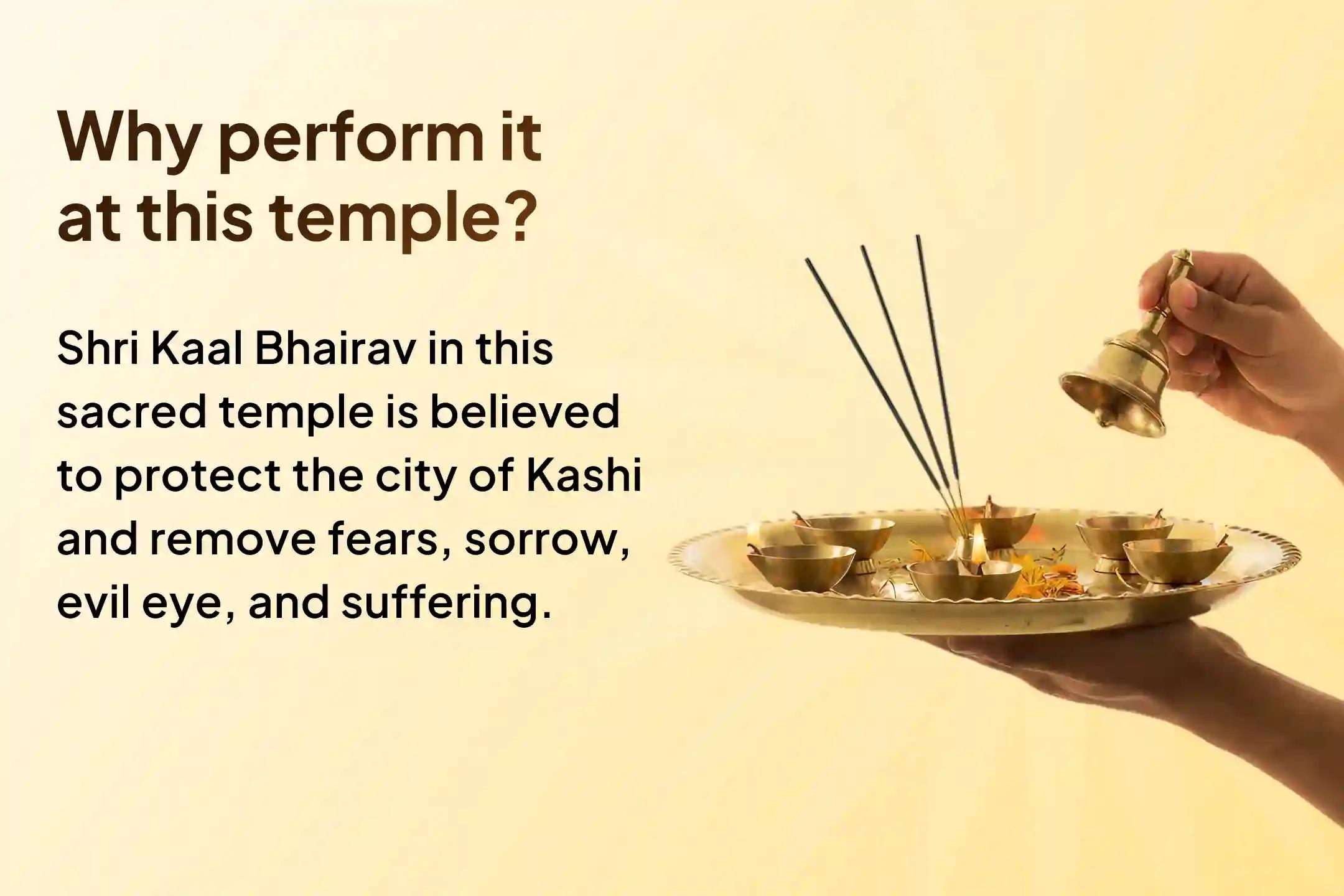 Why perform it at this temple?

Shri Kaal Bhairav in this sacred temple is believed to protect the city of Kashi and remove fears, sorrow, evil eye, and suffering.